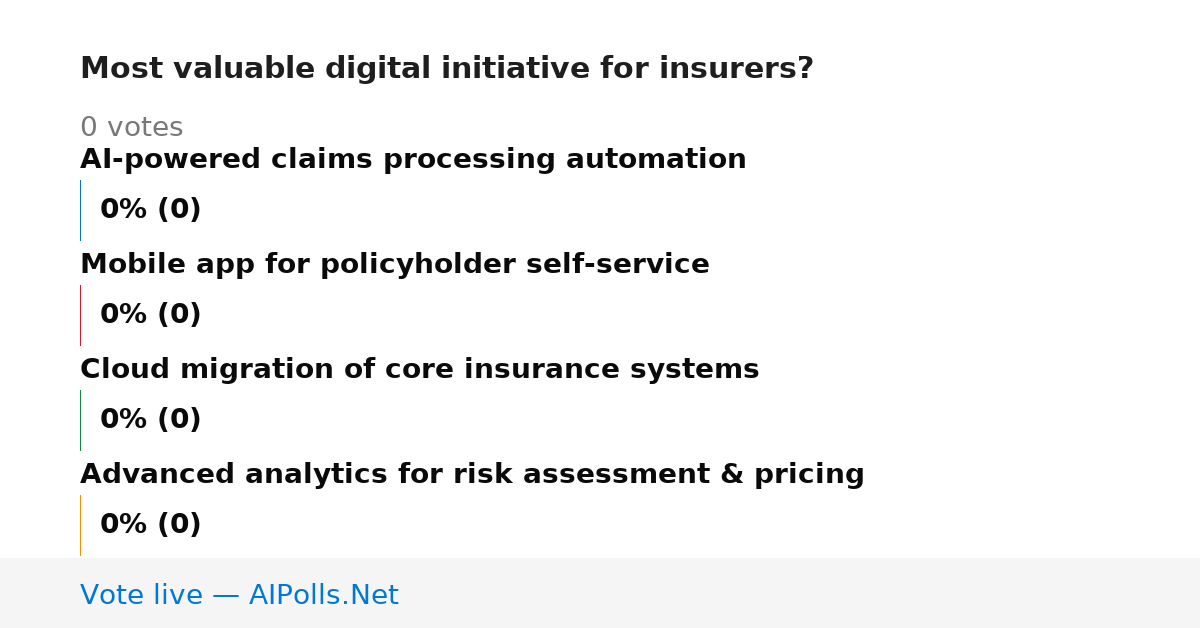 Most valuable digital initiative for insurers?

0 votes

AI-powered claims processing automation

0% (0)

Mobile app for policyholder self-service

0% (0)

Cloud migration of core insurance systems

0% (0)

Advanced analytics for risk assessment & pricing

0% (0)

Vote live — AIPolls.Net